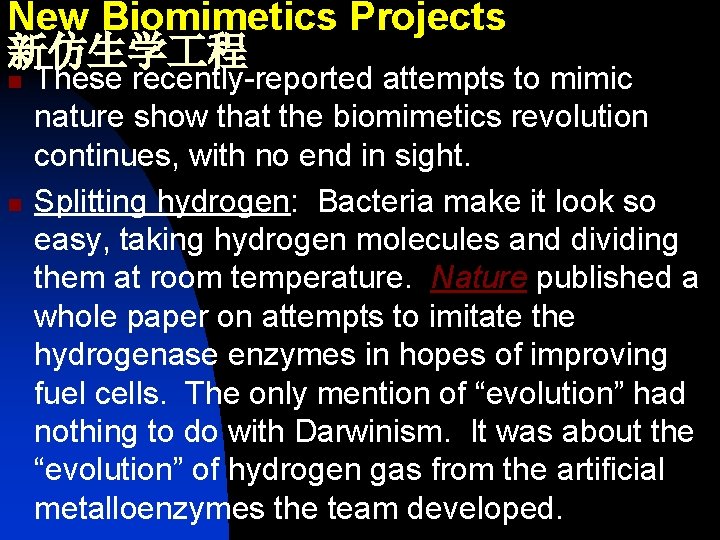 New Biomimetics Projects
新仿生学工程

These recently-reported attempts to mimic nature show that the biomimetics revolution continues, with no end in sight.

Splitting hydrogen: Bacteria make it look so easy, taking hydrogen molecules and dividing them at room temperature. Nature published a whole paper on attempts to imitate the hydrogenase enzymes in hopes of improving fuel cells. The only mention of “evolution” had nothing to do with Darwinism. It was about the “evolution” of hydrogen gas from the artificial metalloenzymes the team developed.